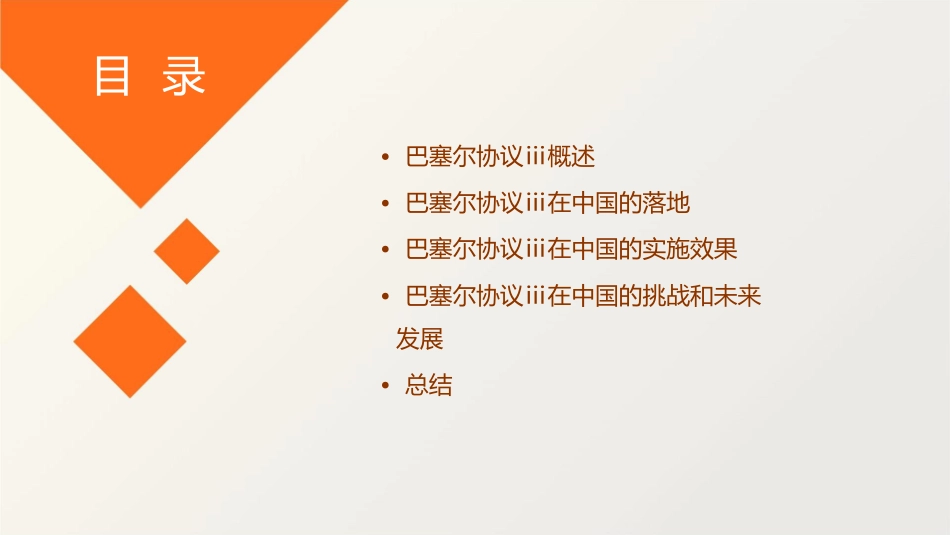 目 录

• 巴塞尔协议iii概述
• 巴塞尔协议iii在中国的落地
• 巴塞尔协议iii在中国的实施效果
• 巴塞尔协议iii在中国的挑战和未来发展
• 总结